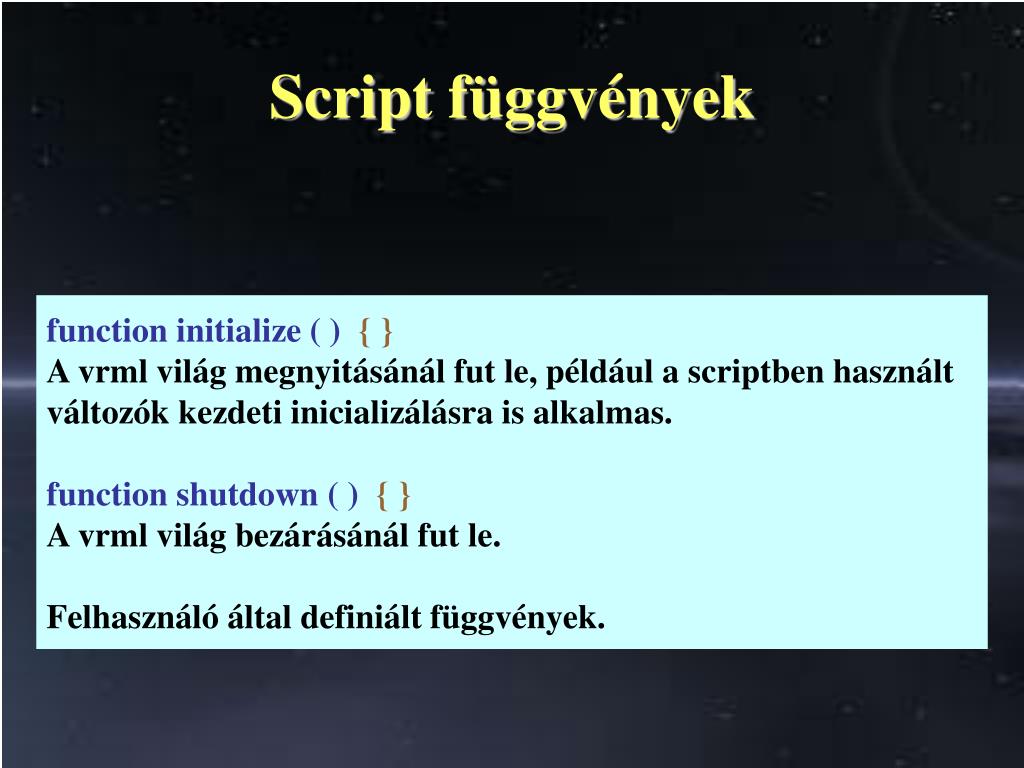 Script függvények

function initialize ( ) { }
A vrml világ megnyitásánál fut le, például a scriptben használt változók kezdeti inicializálásra is alkalmas.

function shutdown ( ) { }
A vrml világ bezárásánál fut le.

Felhasználó által definiált függvények.